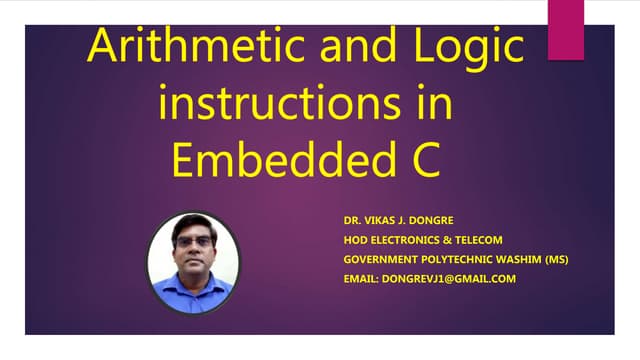 Arithmetic and Logic instructions in Embedded C

DR. VIKAS J. DONGRE
HOD ELECTRONICS & TELECOM
GOVERNMENT POLYTECHNIC WASHIM (MS)
EMAIL: DONGREVJ1@GMAIL.COM